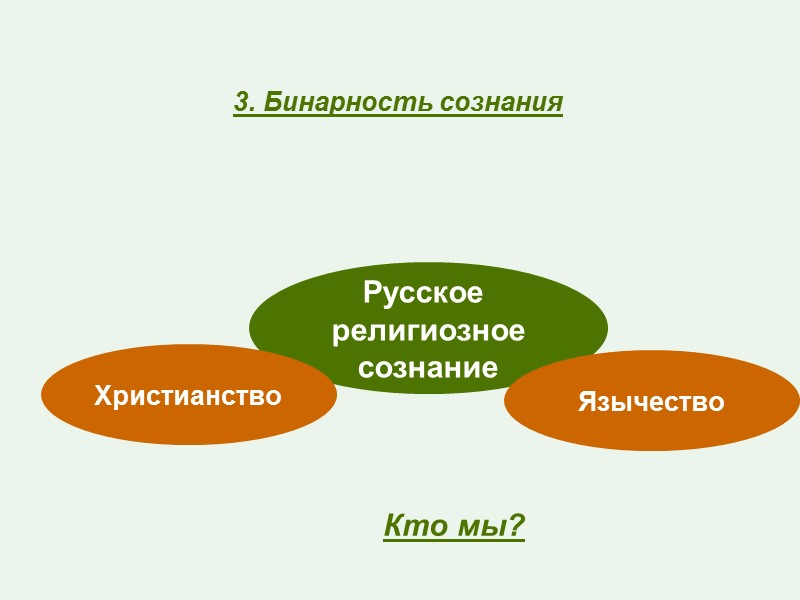 3. Бинарность сознания

Русское религиозное сознание

Христианство

Язычество

Кто мы?